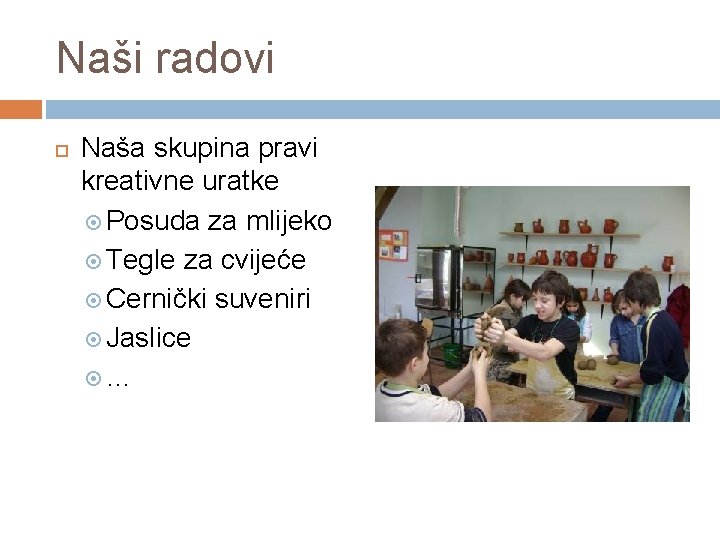 Naši radovi

Naša skupina pravi kreativne uratke

Posuda za mlijeko

Tegle za cvijeće

Cernički suveniri

Jaslice

…